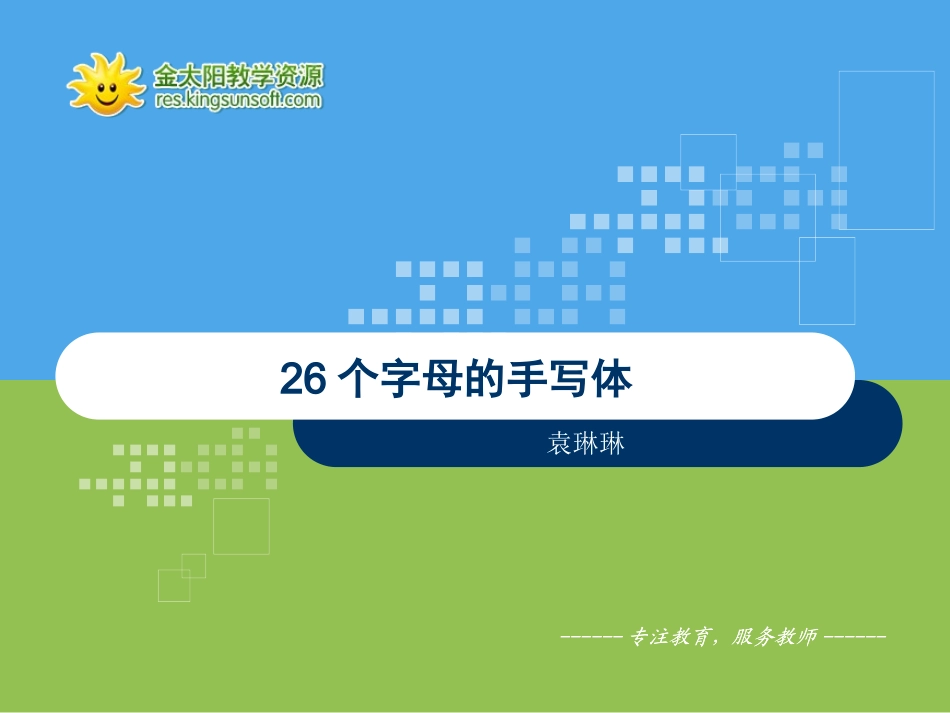 金太阳教学资源
res.kingsunsoft.com

26 个字母的手写体

袁琳琳

------ 专注教育，服务教师 ------